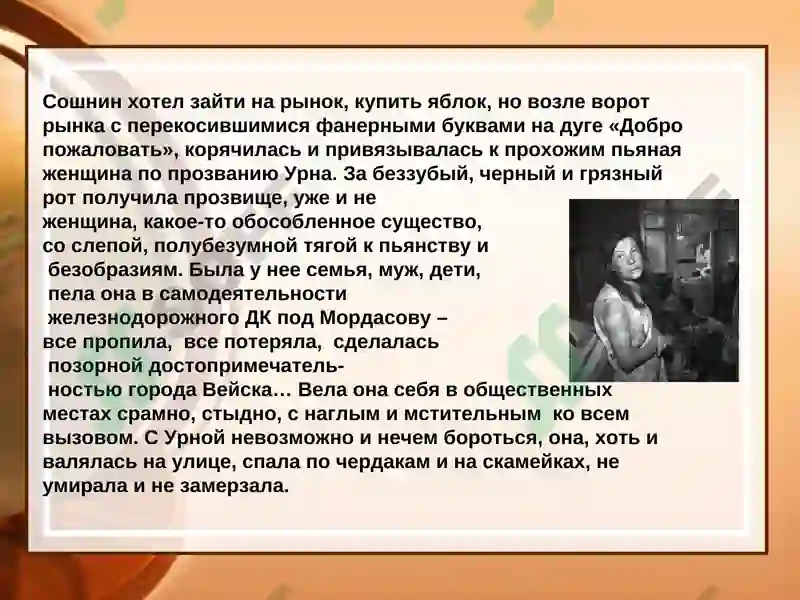 Сошнин хотел зайти на рынок, купить яблок, но возле ворот рынка с перекосившимися фанерными буквами на дуге «Добро пожаловать», корячилась и привязывалась к прохожим пьяная женщина по прозванию Урна. За беззубый, черный и грязный рот получила прозвище, уже и не женщина, какое-то обособленное существо, со слепой, полубезумной тягой к пьянству и безобразиям. Была у нее семья, муж, дети, пела она в самодеятельности железнодорожного ДК под Мордасову – все пропила, все потеряла, сделалась позорной достопримечательностью города Вейска… Вела она себя в общественных местах срамно, стыдно, с наглым и мстительным ко всем вызовом. С Урной невозможно и нечем бороться, она, хоть и валялась на улице, спала по чердакам и на скамейках, не умирала и не замерзала.